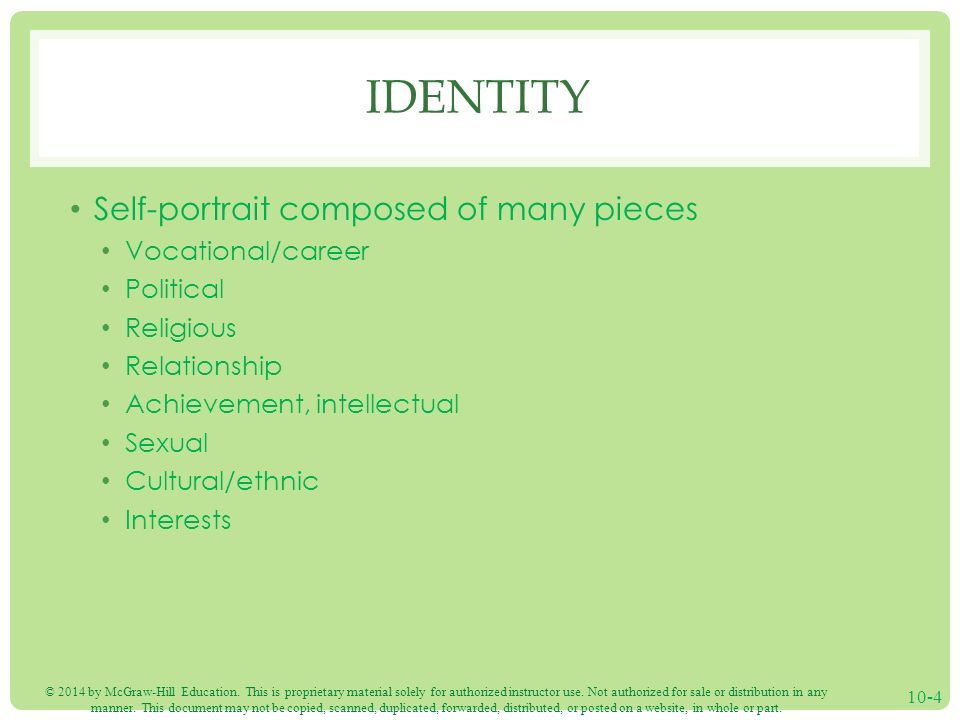 IDENTITY

• Self-portrait composed of many pieces
  • Vocational/career
  • Political
  • Religious
  • Relationship
  • Achievement, intellectual
  • Sexual
  • Cultural/ethnic
  • Interests

© 2014 by McGraw-Hill Education. This is proprietary material solely for authorized instructor use. Not authorized for sale or distribution in any manner. This document may not be copied, scanned, duplicated, forwarded, distributed, or posted on a website, in whole or part.

10-4